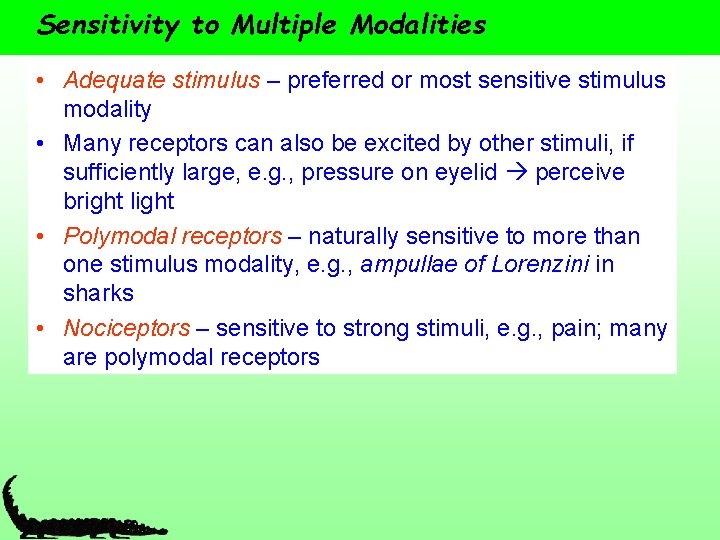 Sensitivity to Multiple Modalities

• Adequate stimulus – preferred or most sensitive stimulus modality

• Many receptors can also be excited by other stimuli, if sufficiently large, e.g., pressure on eyelid → perceive bright light

• Polymodal receptors – naturally sensitive to more than one stimulus modality, e.g., ampullae of Lorenzini in sharks

• Nociceptors – sensitive to strong stimuli, e.g., pain; many are polymodal receptors